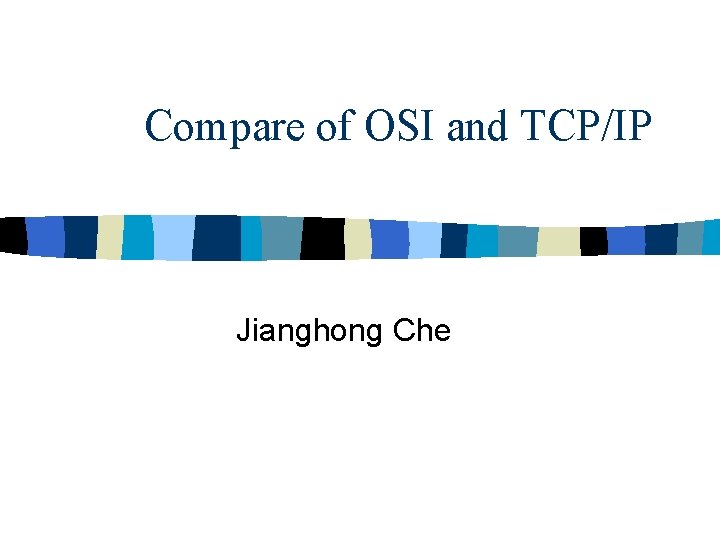 Compare of OSI and TCP/IP

Jianghong Che